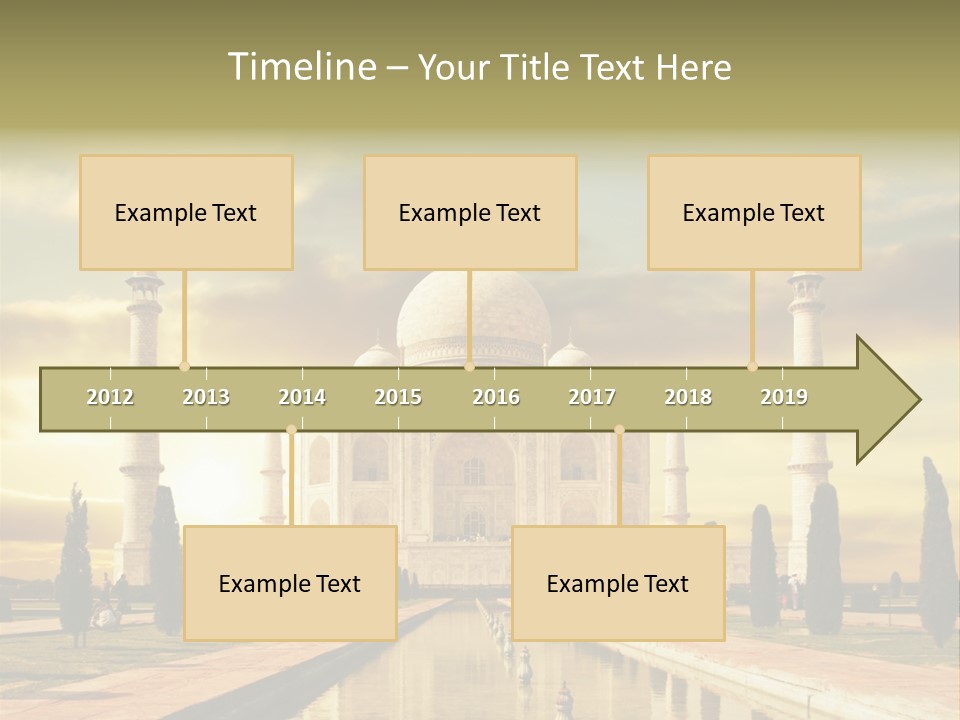 Timeline – Your Title Text Here

Example Text

Example Text

Example Text

2012 2013 2014 2015 2016 2017 2018 2019

Example Text

Example Text